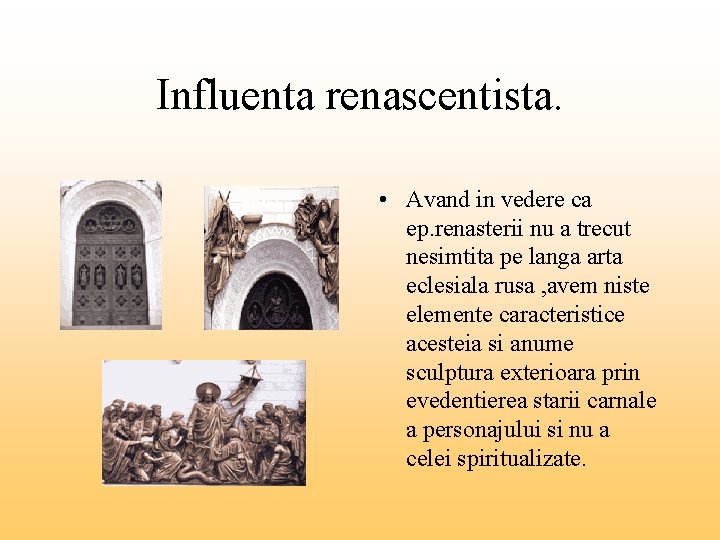 Influenta renascentista.

• Avand in vedere ca ep.renasterii nu a trecut nesimtita pe langa arta eclesiala rusa ,avem niste elemente caracteristice acesteia si anume sculptura exterioara prin evedentierea starii carnale a personajului si nu a celei spiritualizate.